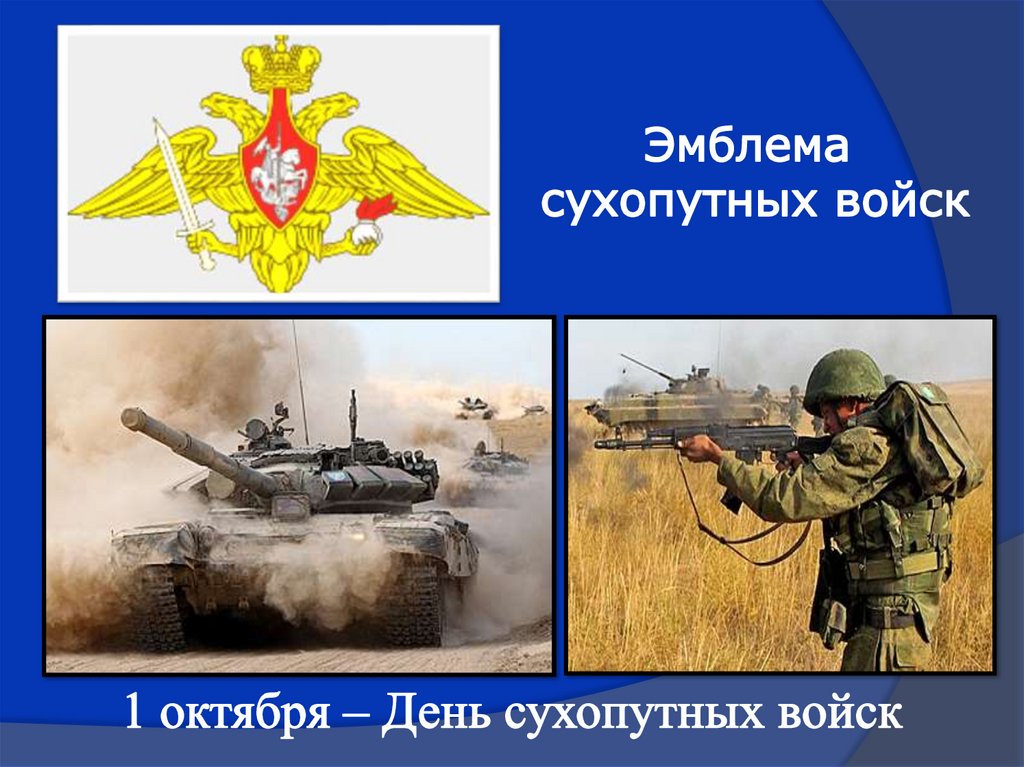 Эмблема
сухопутных войск

1 октября – День сухопутных войск